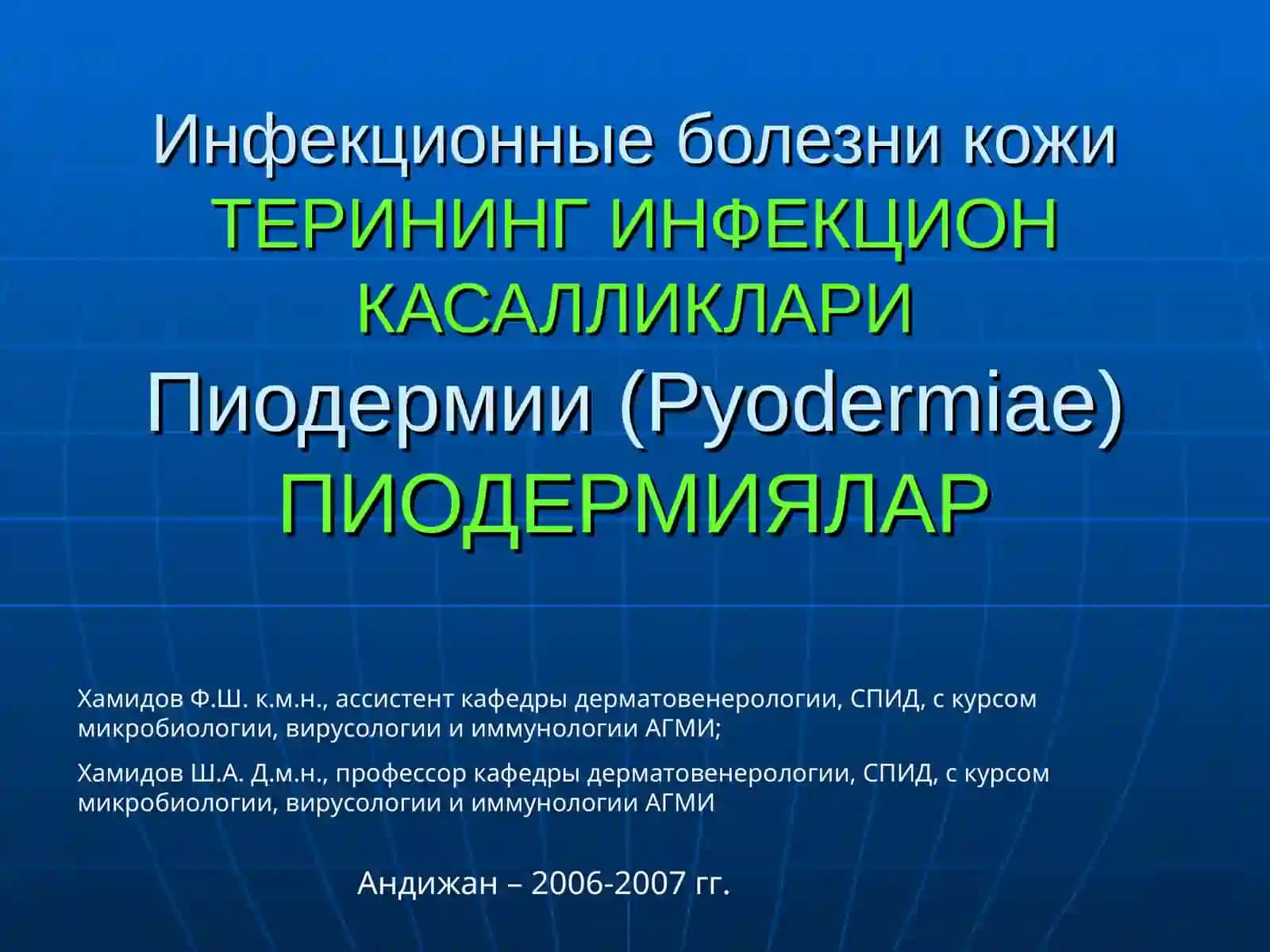 Инфекционные болезни кожи
ТЕРИНИНГ ИНФЕКЦИОН КАСАЛЛИКЛАРИ
Пиодермии (Pyodermiae)
ПИОДЕРМИЯЛАР

Хамидов Ф.Ш. к.м.н., ассистент кафедры дерматовенерологии, СПИД, с курсом микробиологии, вирусологии и иммунологии АГМИ;

Хамидов Ш.А. Д.м.н., профессор кафедры дерматовенерологии, СПИД, с курсом микробиологии, вирусологии и иммунологии АГМИ

Андижан – 2006-2007 гг.